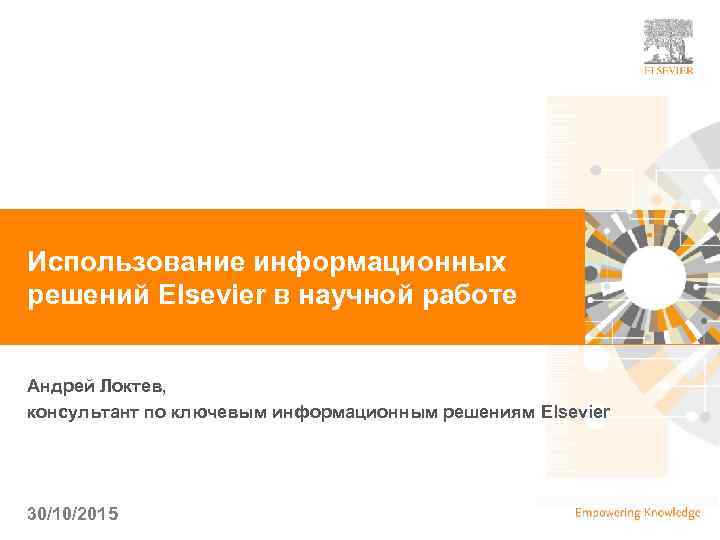 ELSEVIER

Использование информационных решений Elsevier в научной работе

Андрей Локтев,
консультант по ключевым информационным решениям Elsevier

30/10/2015

Empowering Knowledge